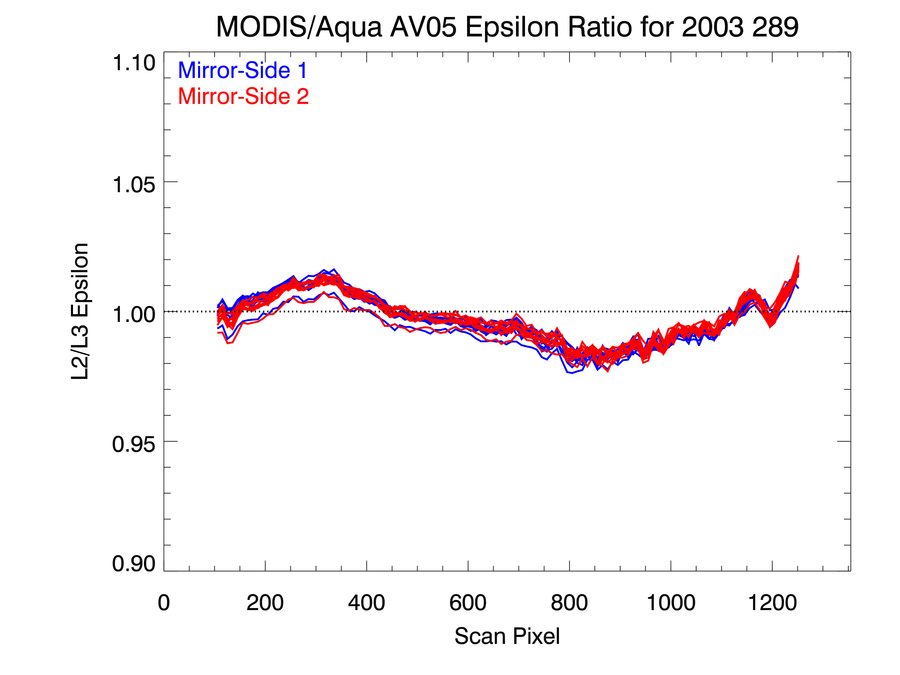 MODIS/Aqua AV05 Epsilon Ratio for 2003 289

Mirror-Side 1
Mirror-Side 2

L2/L3 Epsilon

1.10
1.05
1.00
0.95
0.90

0
200
400
600
800
1000
1200

Scan Pixel